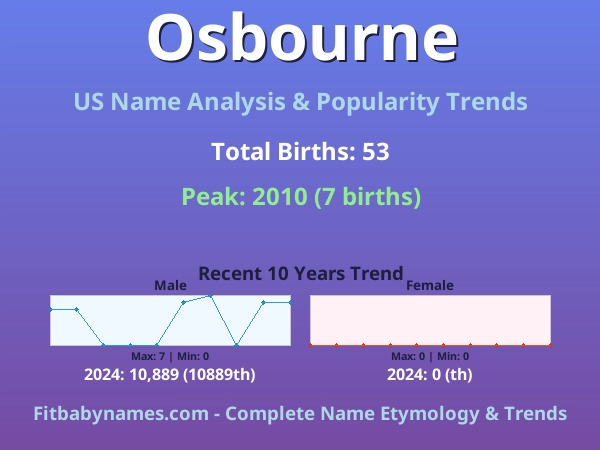 Osbourne

US Name Analysis & Popularity Trends

Total Births: 53

Peak: 2010 (7 births)

Recent 10 Years Trend

Male

Max: 7 | Min: 0

2024: 10,889 (10889th)

Female

Max: 0 | Min: 0

2024: 0 (th)

Fitbabynames.com - Complete Name Etymology & Trends